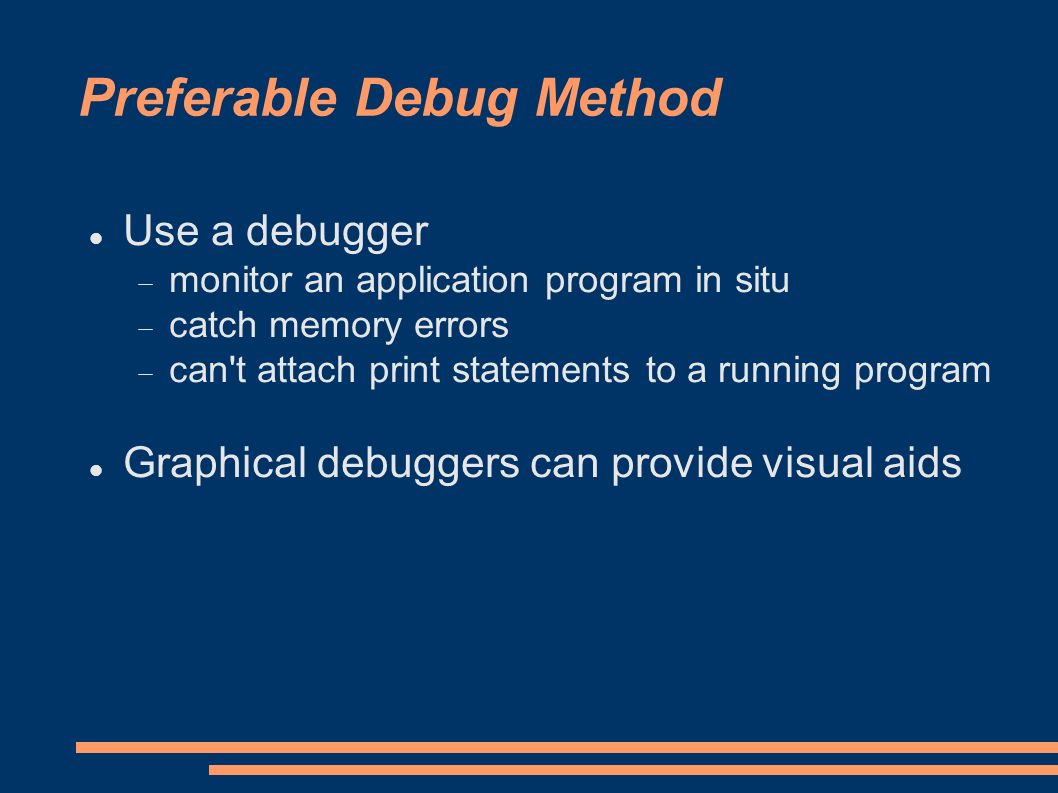 Preferable Debug Method

- Use a debugger
  - monitor an application program in situ
  - catch memory errors
  - can't attach print statements to a running program

- Graphical debuggers can provide visual aids